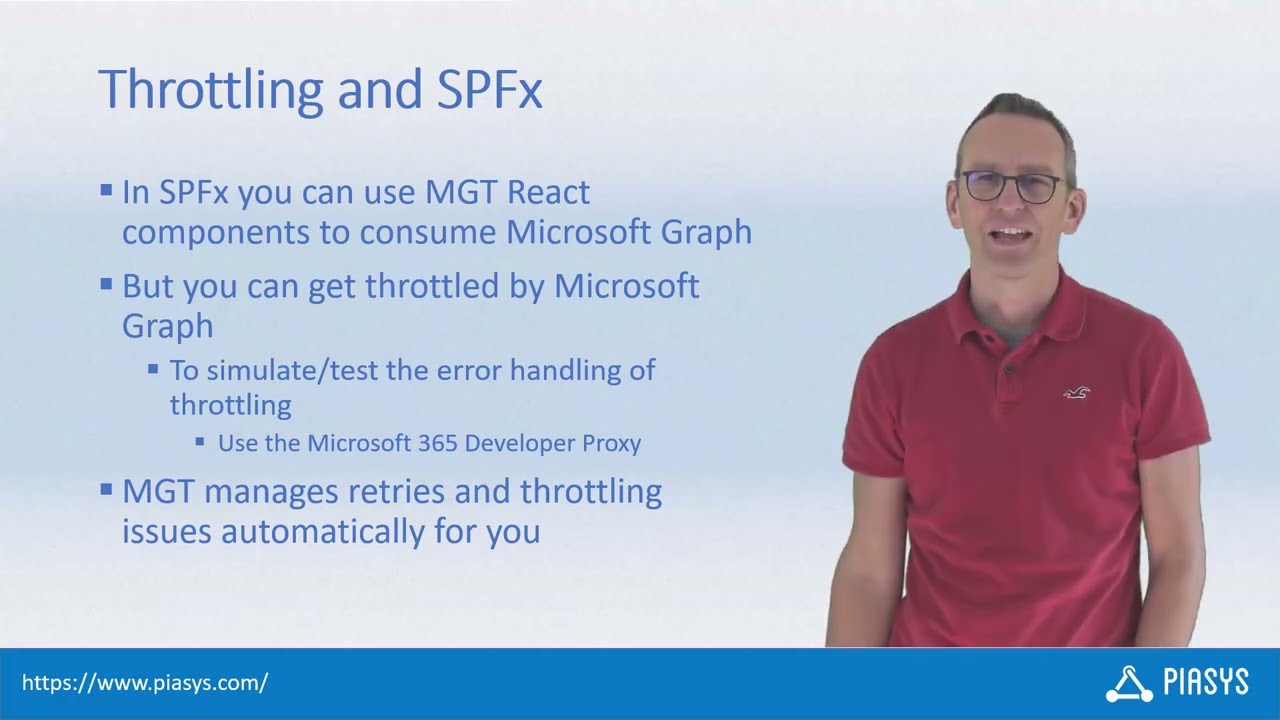 Throttling and SPFx

▪ In SPFx you can use MGT React components to consume Microsoft Graph

▪ But you can get throttled by Microsoft Graph

▪ To simulate/test the error handling of throttling

▪ Use the Microsoft 365 Developer Proxy

▪ MGT manages retries and throttling issues automatically for you

https://www.piasys.com/

PIASYS